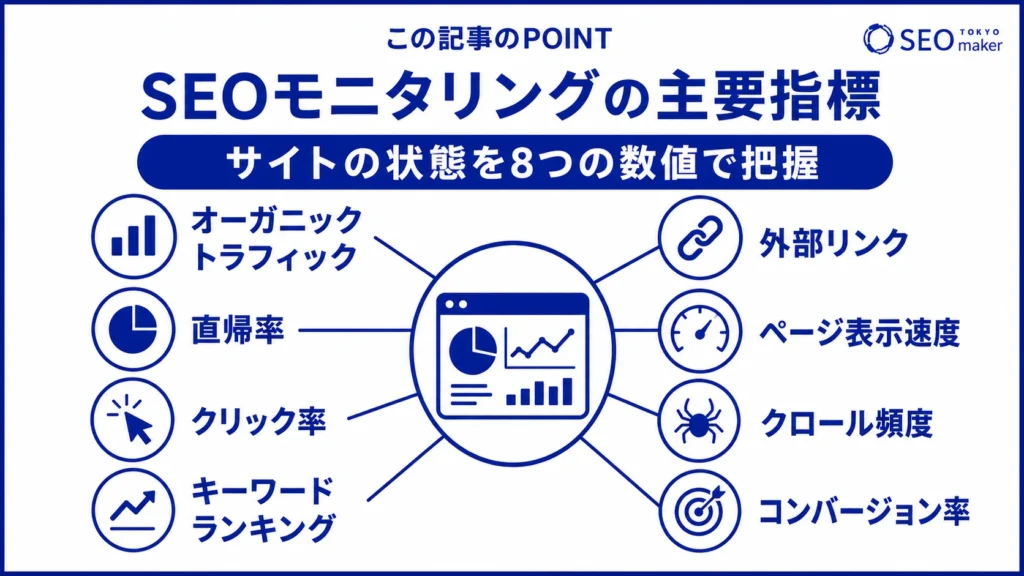 この記事のPOINT

SEO TOKYO maker

SEOモニタリングの主要指標

サイトの状態を8つの数値で把握

オーガニックトラフィック

直帰率

クリック率

キーワードランキング

外部リンク

ページ表示速度

クロール頻度

コンバージョン率